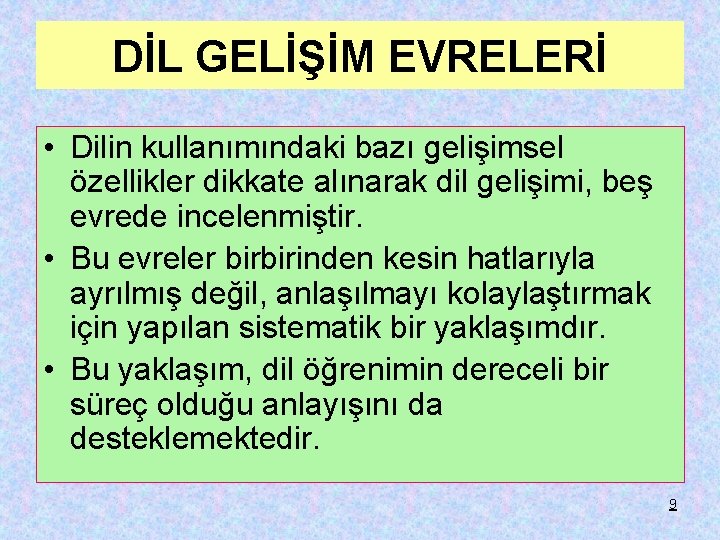 DİL GELİŞİM EVRELERİ

• Dilin kullanımındaki bazı gelişimsel özellikler dikkate alınarak dil gelişimi, beş evrede incelenmiştir.

• Bu evreler birbirinden kesin hatlarıyla ayrılmış değil, anlaşılmayı kolaylaştırmak için yapılan sistematik bir yaklaşımdır.

• Bu yaklaşım, dil öğrenimin dereceli bir süreç olduğu anlayışını da desteklemektedir.

9